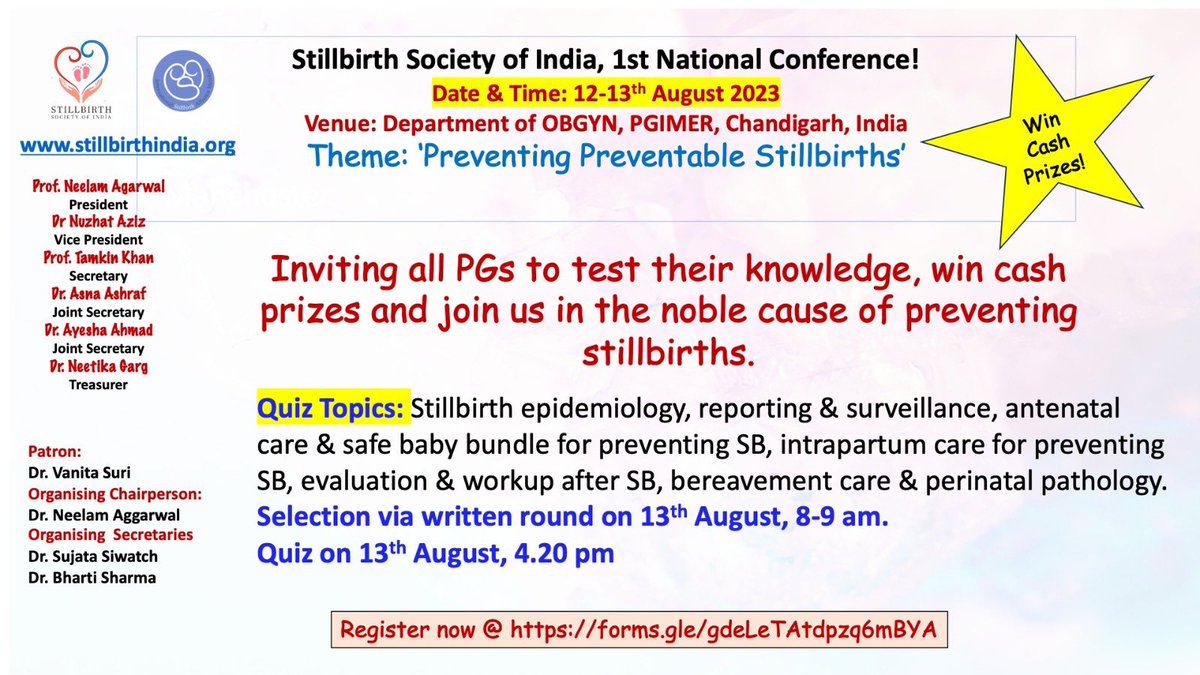 STILLBIRTH SOCIETY OF INDIA

www.stillbirthindia.org

Prof. Neelam Agarwal
President
Dr Nuzhat Aziz
Vice President
Prof. Tamkin Khan
Secretary
Dr. Asna Ashraf
Joint Secretary
Dr. Ayesha Ahmad
Joint Secretary
Dr. Neetika Garg
Treasurer

Patron:
Dr. Vanita Suri
Organising Chairperson:
Dr. Neelam Aggarwal
Organising Secretaries
Dr. Sujata Siwatch
Dr. Bharti Sharma

Stillbirth Society of India, 1st National Conference!
Date & Time: 12-13$^{th}$ August 2023
Venue: Department of OBGYN, PGIMER, Chandigarh, India
Theme: 'Preventing Preventable Stillbirths'

Win Cash Prizes!

Inviting all PGs to test their knowledge, win cash prizes and join us in the noble cause of preventing stillbirths.

Quiz Topics: Stillbirth epidemiology, reporting & surveillance, antenatal care & safe baby bundle for preventing SB, intrapartum care for preventing SB, evaluation & workup after SB, bereavement care & perinatal pathology.
Selection via written round on 13$^{th}$ August, 8-9 am.
Quiz on 13$^{th}$ August, 4.20 pm

Register now @ https://forms.gle/gdeLeTAtdpzq6mBYA